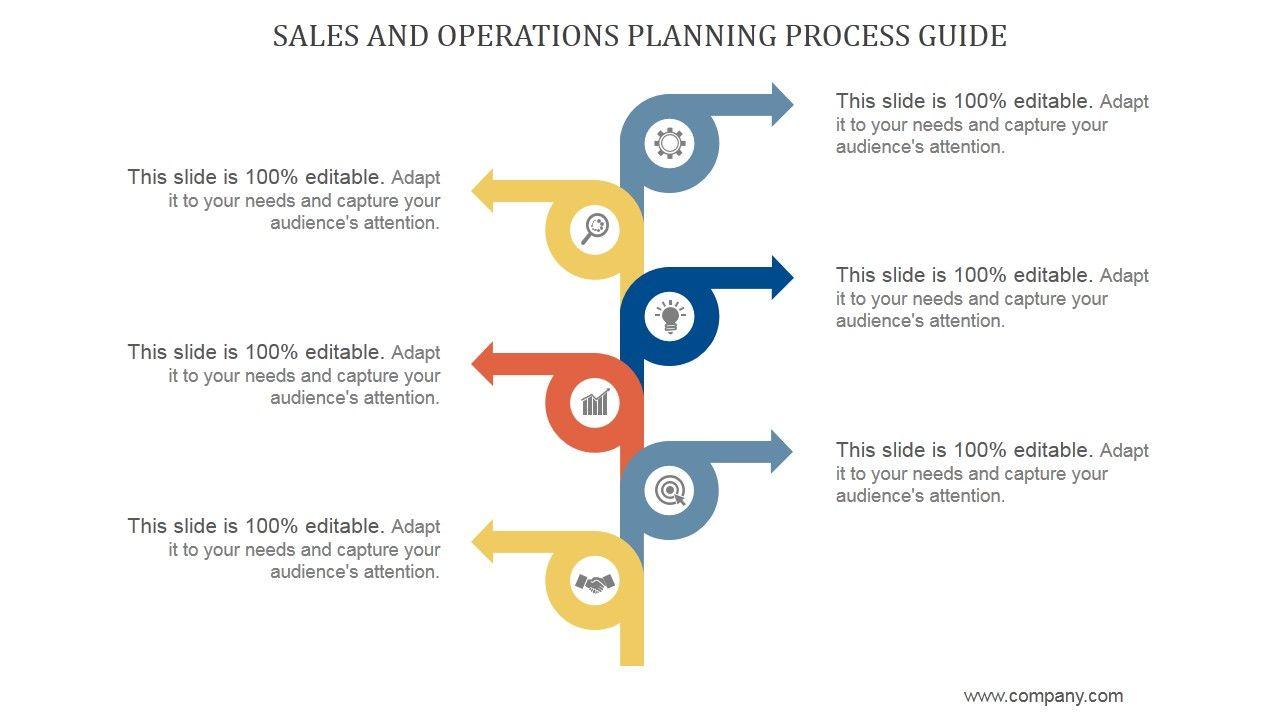 SALES AND OPERATIONS PLANNING PROCESS GUIDE

This slide is 100% editable. Adapt it to your needs and capture your audience's attention.

This slide is 100% editable. Adapt it to your needs and capture your audience's attention.

This slide is 100% editable. Adapt it to your needs and capture your audience's attention.

This slide is 100% editable. Adapt it to your needs and capture your audience's attention.

This slide is 100% editable. Adapt it to your needs and capture your audience's attention.

This slide is 100% editable. Adapt it to your needs and capture your audience's attention.

www.company.com